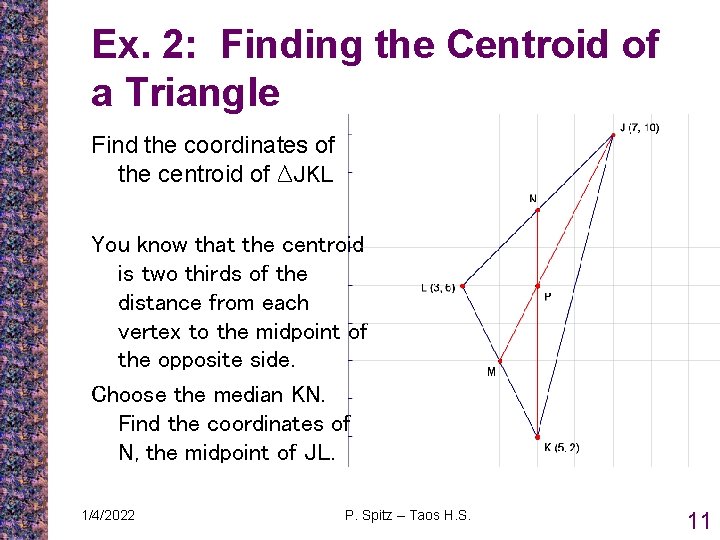 Ex. 2: Finding the Centroid of a Triangle

Find the coordinates of the centroid of $\triangle$JKL

You know that the centroid is two thirds of the distance from each vertex to the midpoint of the opposite side.

Choose the median KN. Find the coordinates of N, the midpoint of JL.

J (7, 10)
N
L (3, 6)
P
M
K (5, 2)

1/4/2022
P. Spitz – Taos H.S.
11